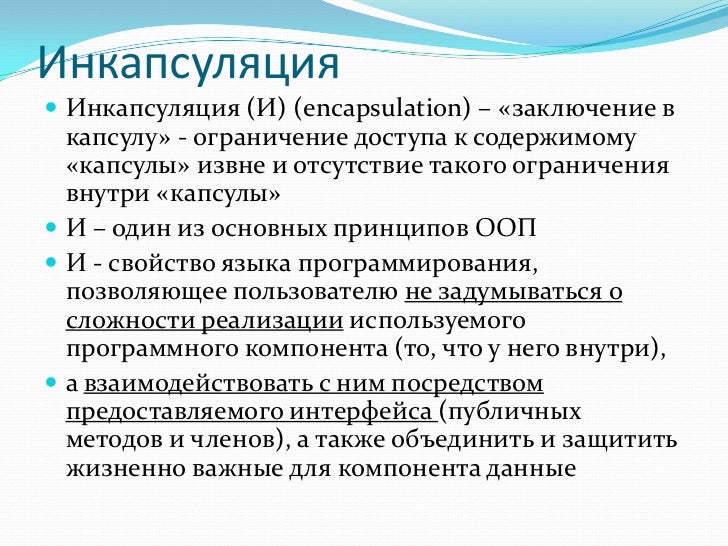 Инкапсуляция

Инкапсуляция (И) (encapsulation) – «заключение в капсулу» - ограничение доступа к содержимому «капсулы» извне и отсутствие такого ограничения внутри «капсулы»

И – один из основных принципов ООП

И - свойство языка программирования, позволяющее пользователю не задумываться о сложности реализации используемого программного компонента (то, что у него внутри),

а взаимодействовать с ним посредством предоставляемого интерфейса (публичных методов и членов), а также объединить и защитить жизненно важные для компонента данные